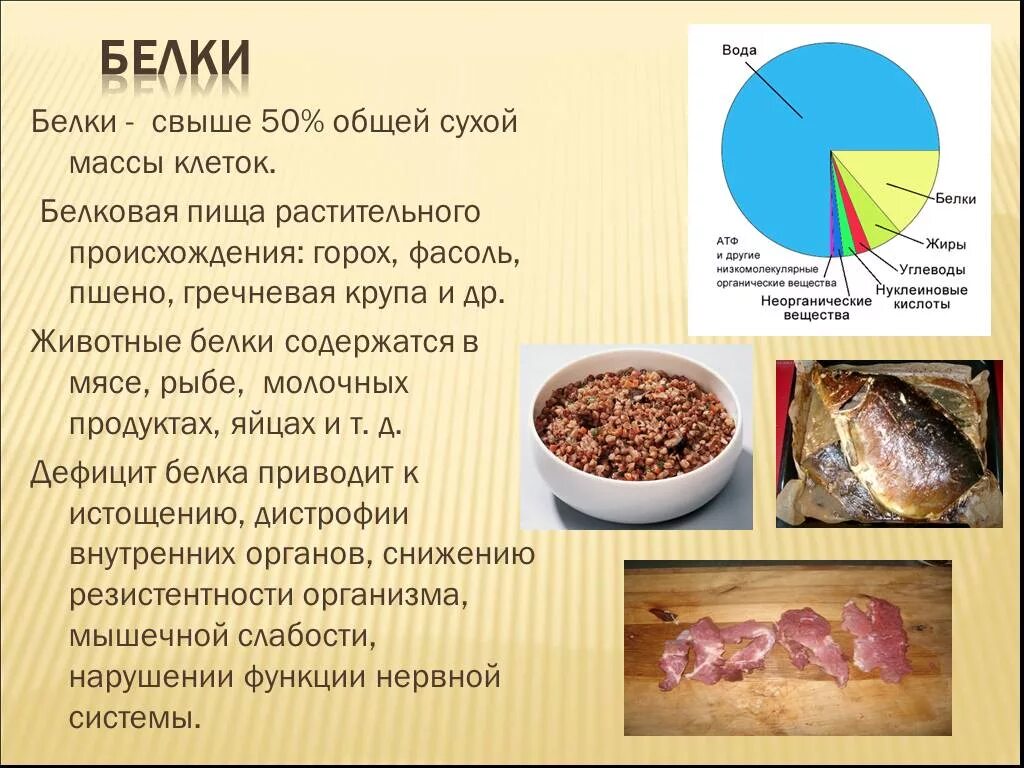 БЕЛКИ

Белки - свыше 50% общей сухой массы клеток.

Белковая пища растительного происхождения: горох, фасоль, пшено, гречневая крупа и др.

Животные белки содержатся в мясе, рыбе, молочных продуктах, яйцах и т. д.

Дефицит белка приводит к истощению, дистрофии внутренних органов, снижению резистентности организма, мышечной слабости, нарушении функции нервной системы.

Вода

Белки

Жиры

Углеводы

Нуклеиновые кислоты

Неорганические вещества

АТФ и другие низкомолекулярные органические вещества